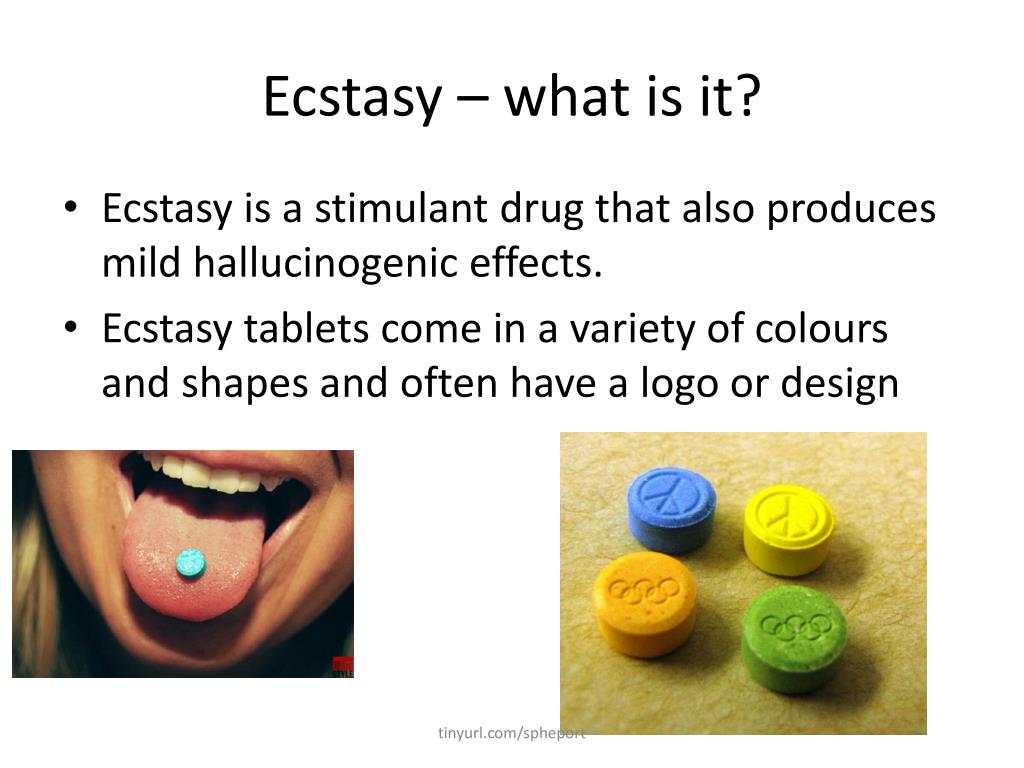 Ecstasy – what is it?

• Ecstasy is a stimulant drug that also produces mild hallucinogenic effects.
• Ecstasy tablets come in a variety of colours and shapes and often have a logo or design

tinyurl.com/spheport